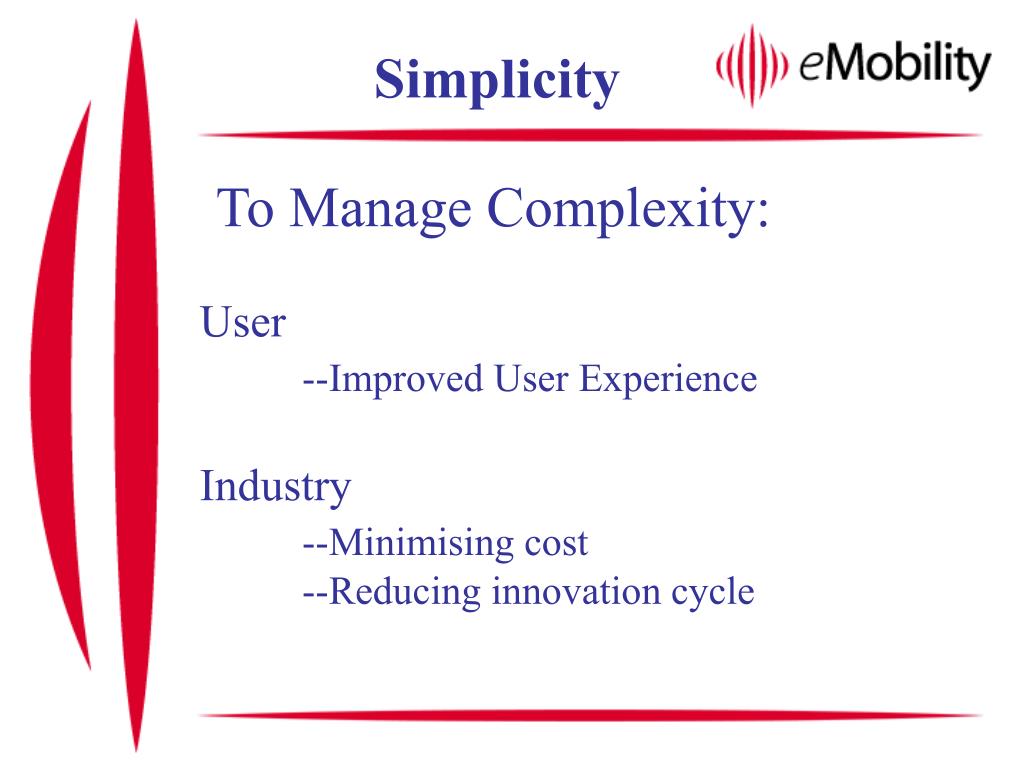 Simplicity

eMobility

To Manage Complexity:

User
--Improved User Experience

Industry
--Minimising cost
--Reducing innovation cycle